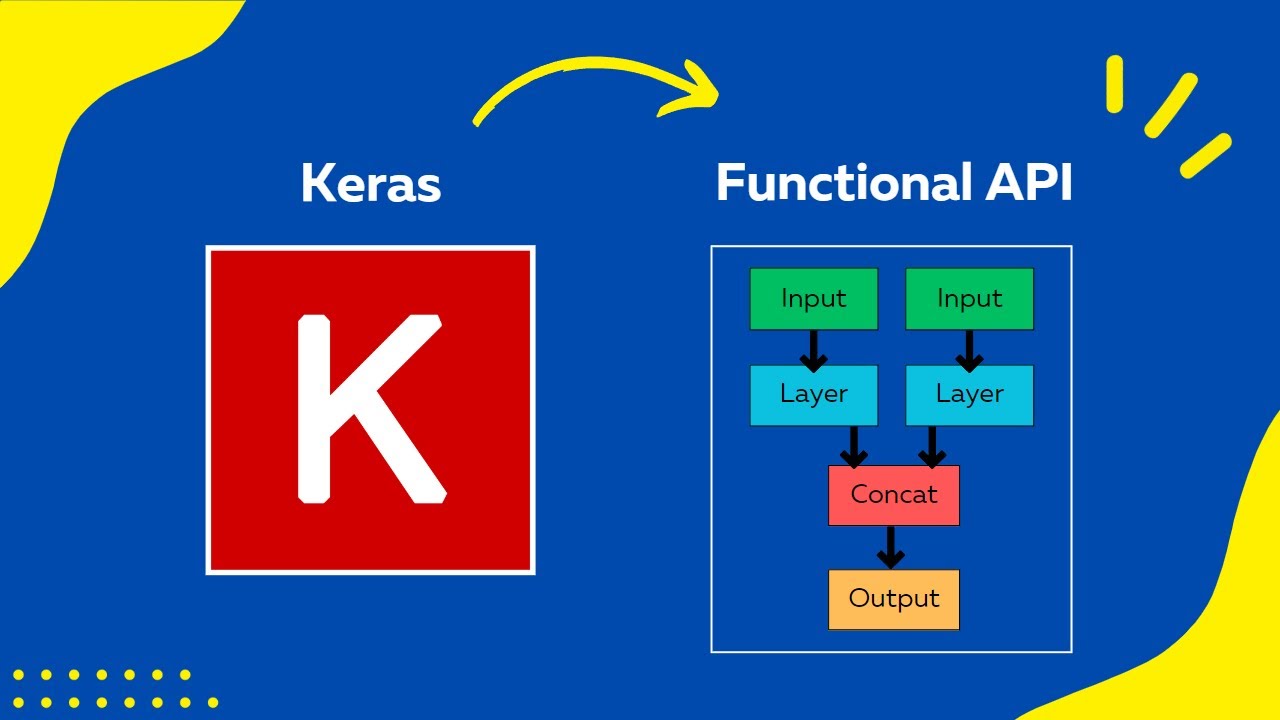 Keras

K

Functional API

Input

Input

Layer

Layer

Concat

Output